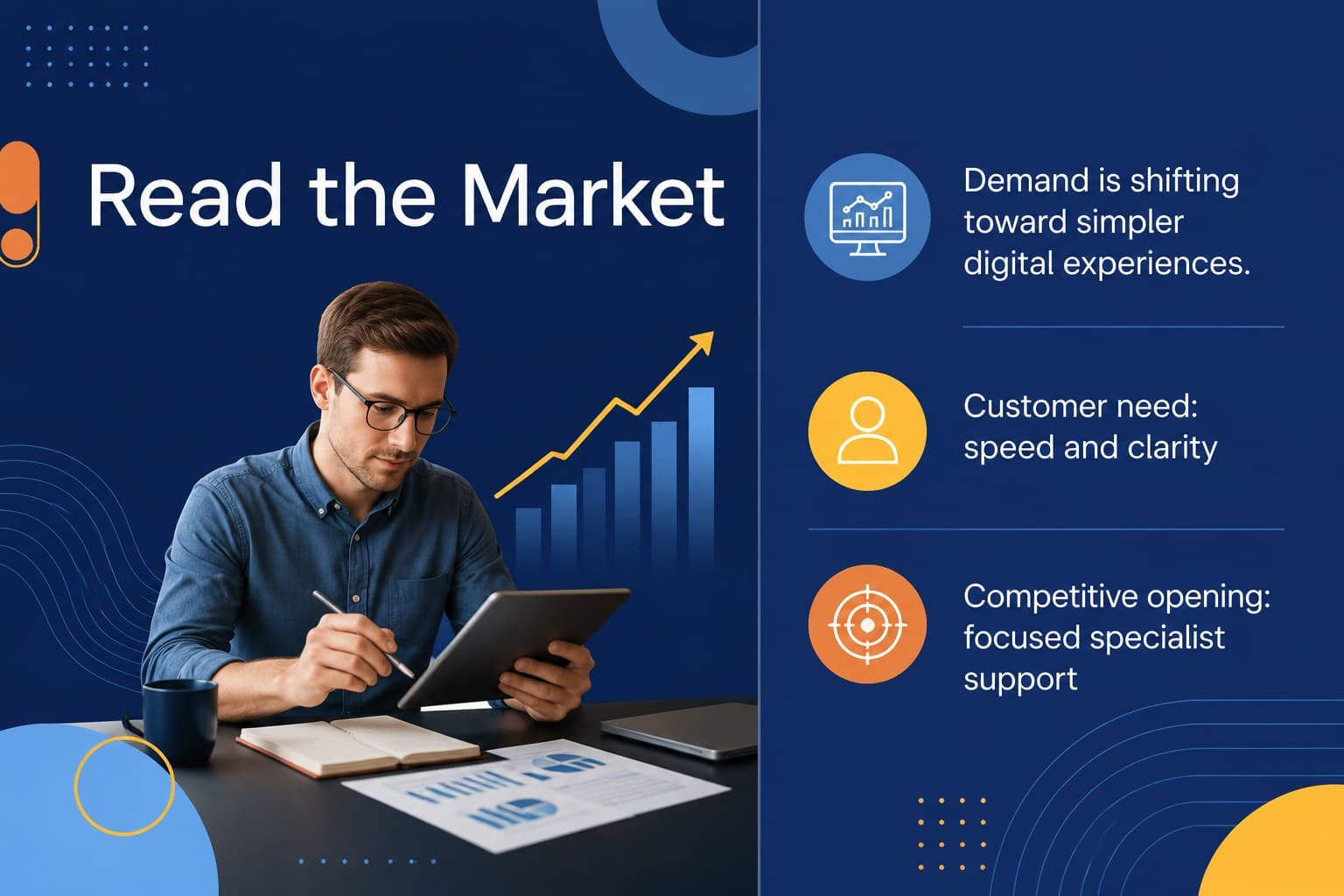 Read the Market

Demand is shifting toward simpler digital experiences.

Customer need: speed and clarity

Competitive opening: focused specialist support